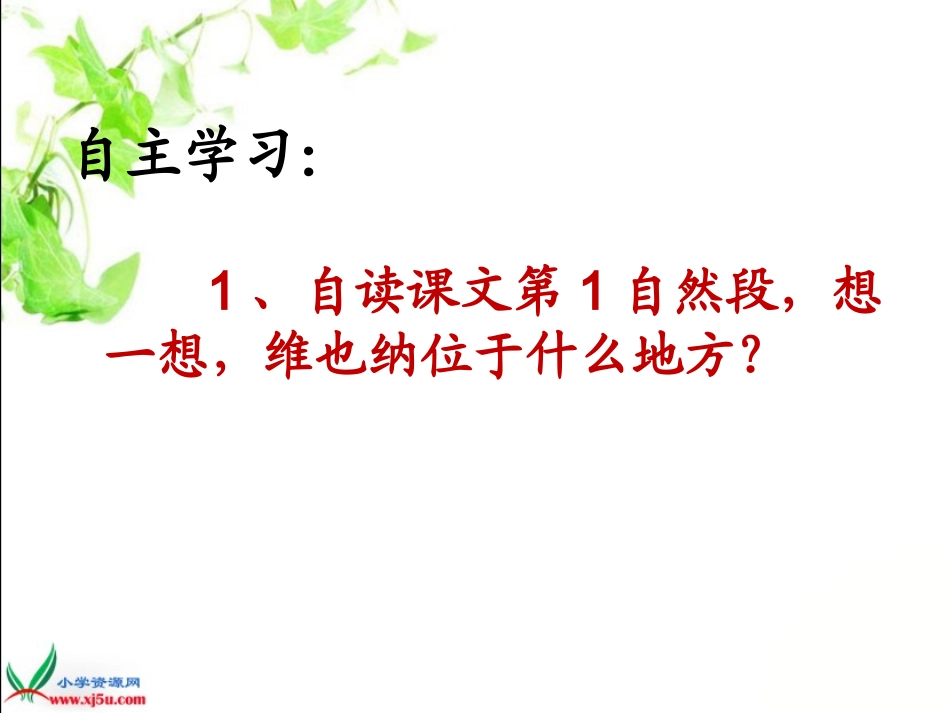 自主学习:

1、自读课文第1自然段，想一想，维也纳位于什么地方？

小学资源网
www.xj5u.com